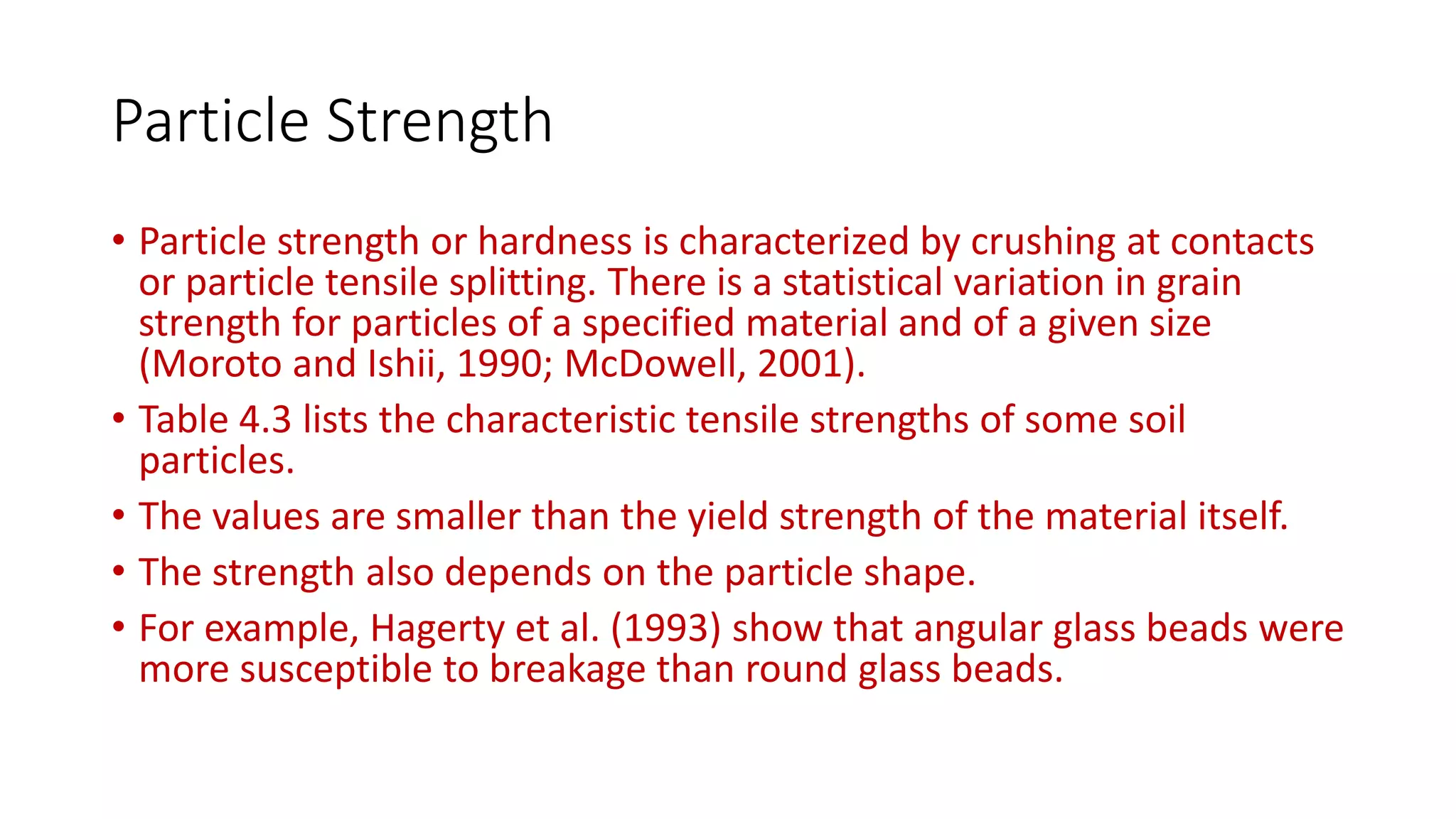 Particle Strength

• Particle strength or hardness is characterized by crushing at contacts or particle tensile splitting. There is a statistical variation in grain strength for particles of a specified material and of a given size (Moroto and Ishii, 1990; McDowell, 2001).

• Table 4.3 lists the characteristic tensile strengths of some soil particles.

• The values are smaller than the yield strength of the material itself.

• The strength also depends on the particle shape.

• For example, Hagerty et al. (1993) show that angular glass beads were more susceptible to breakage than round glass beads.